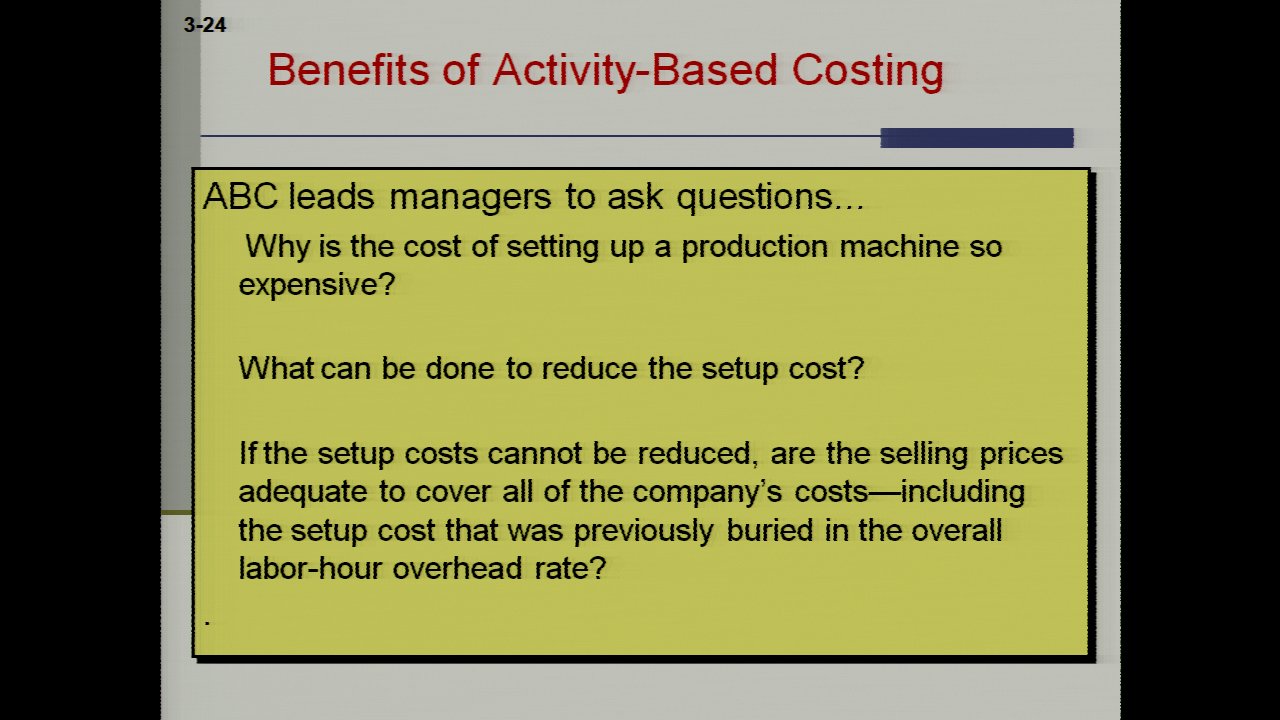 3-24

Benefits of Activity-Based Costing

ABC leads managers to ask questions...

Why is the cost of setting up a production machine so expensive?

What can be done to reduce the setup cost?

If the setup costs cannot be reduced, are the selling prices adequate to cover all of the company's costs—including the setup cost that was previously buried in the overall labor-hour overhead rate?

.